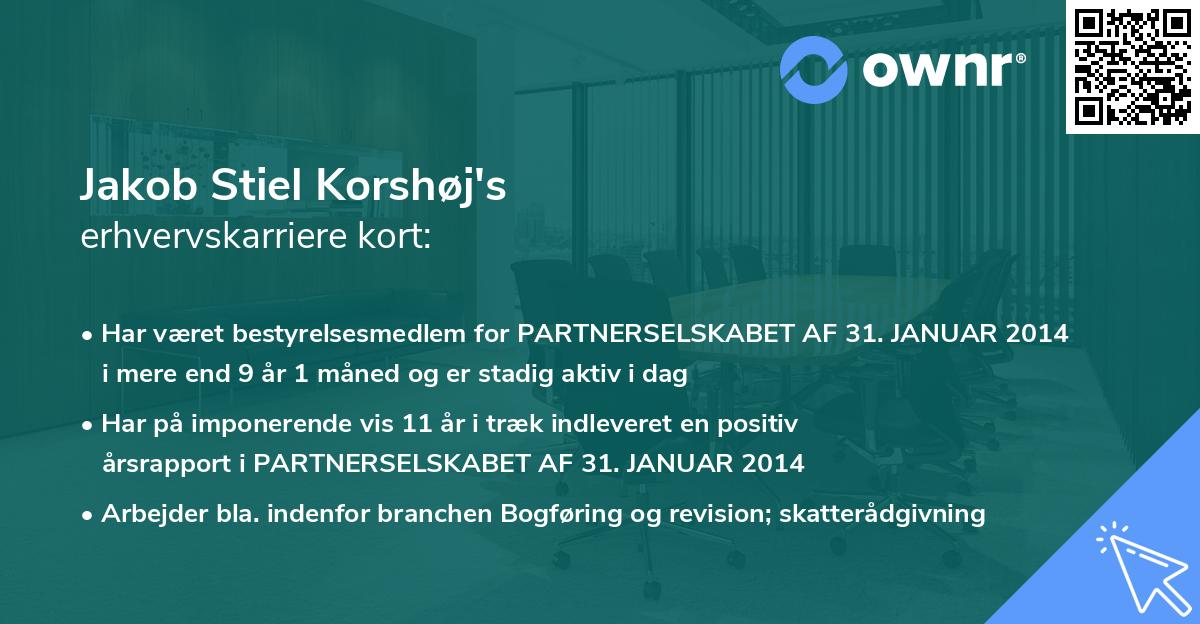 ownr®

Jakob Stiel Korshøj's
erhvervskarriere kort:

• Har været bestyrelsesmedlem for PARTNERSELSKABET AF 31. JANUAR 2014 i mere end 9 år 1 måned og er stadig aktiv i dag

• Har på imponerende vis 11 år i træk indleveret en positiv årsrapport i PARTNERSELSKABET AF 31. JANUAR 2014

• Arbejder bla. indenfor branchen Bogføring og revision; skatterådgivning